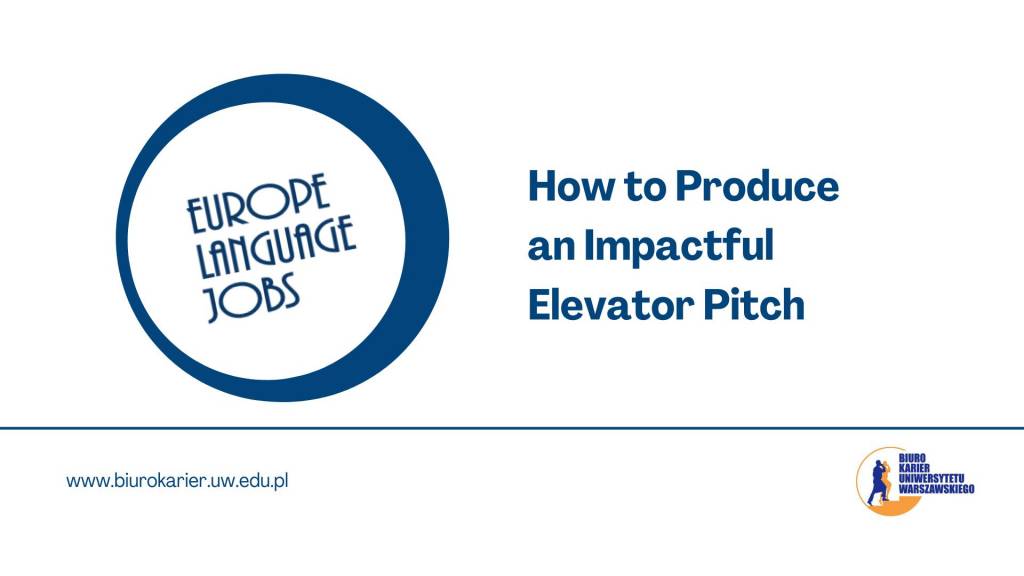 EUROPE LANGUAGE JOBS

How to Produce an Impactful Elevator Pitch

www.biurokarier.uw.edu.pl

BIURO KARIER UNIWERSYTETU WARSZAWSKIEGO